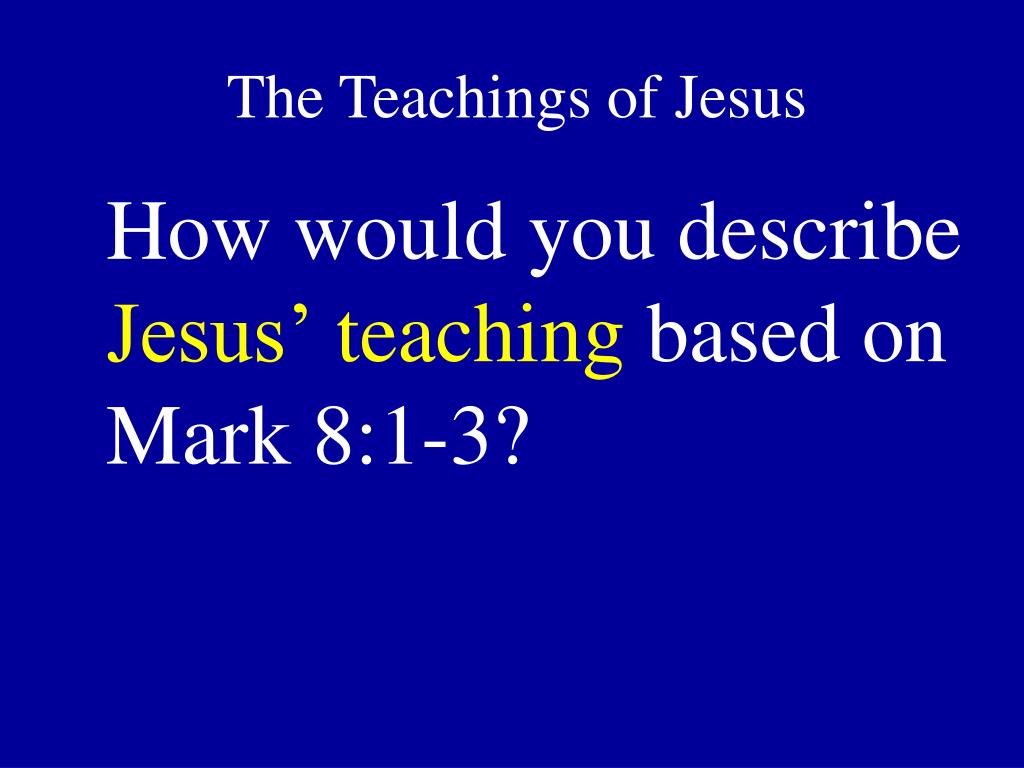 The Teachings of Jesus

How would you describe Jesus’ teaching based on Mark 8:1-3?